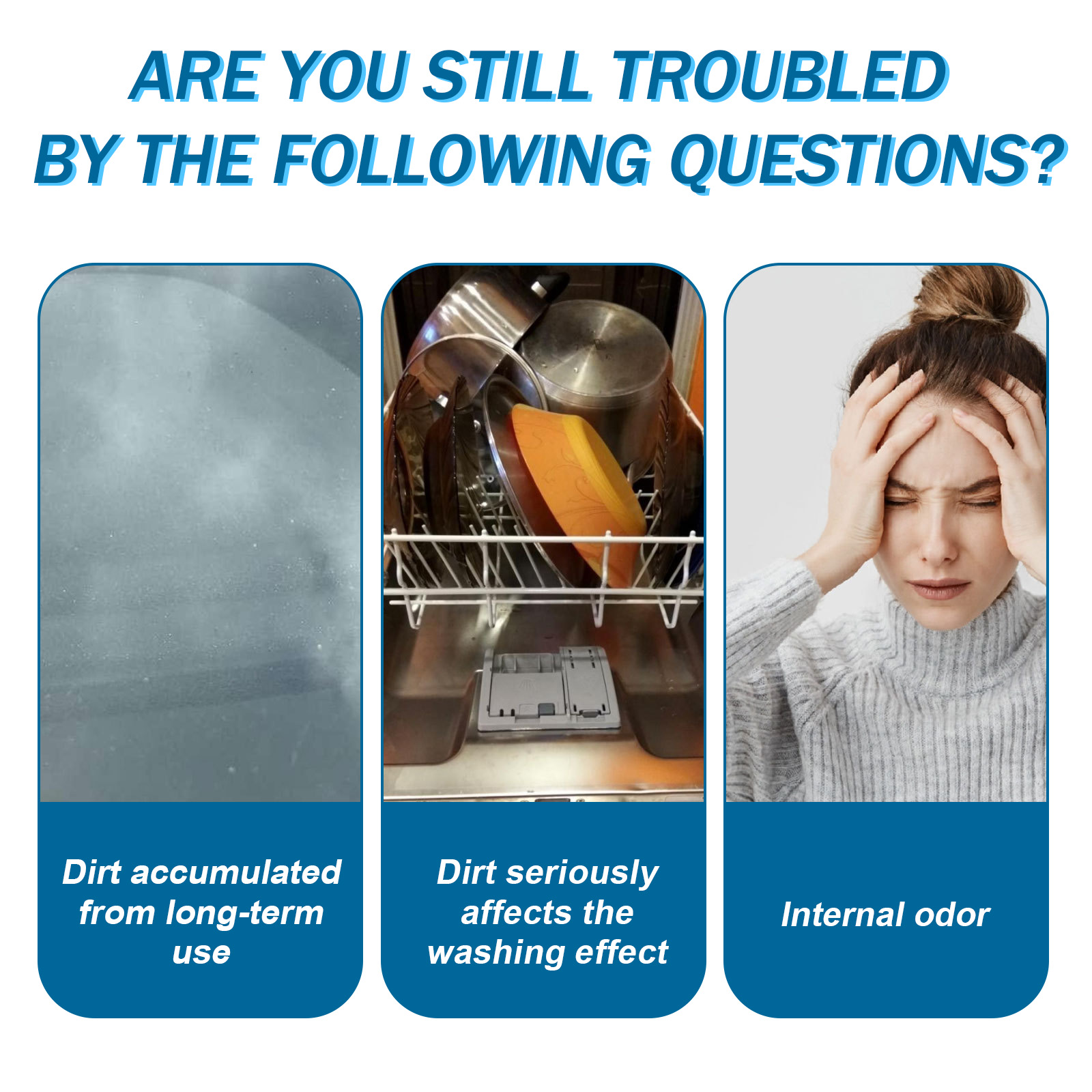 ARE YOU STILL TROUBLED BY THE FOLLOWING QUESTIONS?

Dirt accumulated from long-term use

Dirt seriously affects the washing effect

Internal odor